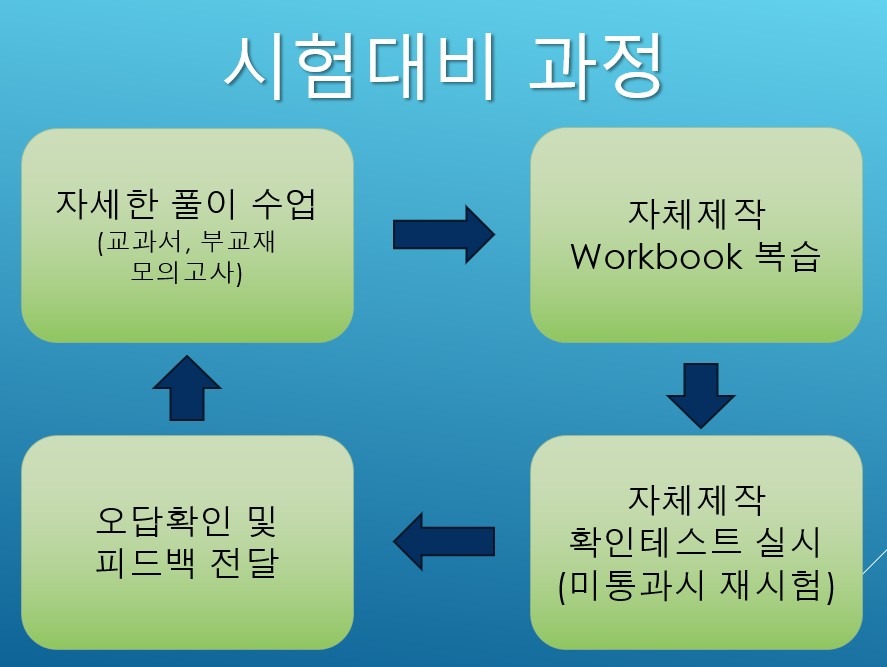 시험대비 과정

자세한 풀이 수업
(교과서, 부교재
모의고사)

자체제작
Workbook 복습

자체제작
확인테스트 실시
(미통과시 재시험)

오답확인 및
피드백 전달